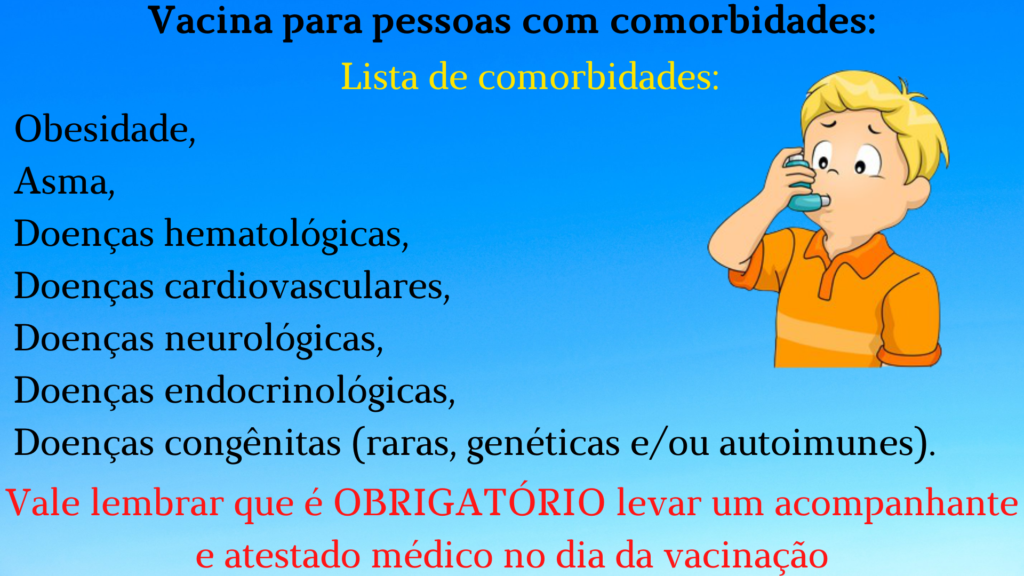 Vacina para pessoas com comorbidades:

Lista de comorbidades:

Obesidade,
Asma,
Doenças hematológicas,
Doenças cardiovasculares,
Doenças neurológicas,
Doenças endocrinológicas,
Doenças congênitas (raras, genéticas e/ou autoimunes).

Vale lembrar que é OBRIGATÓRIO levar um acompanhante e atestado médico no dia da vacinação